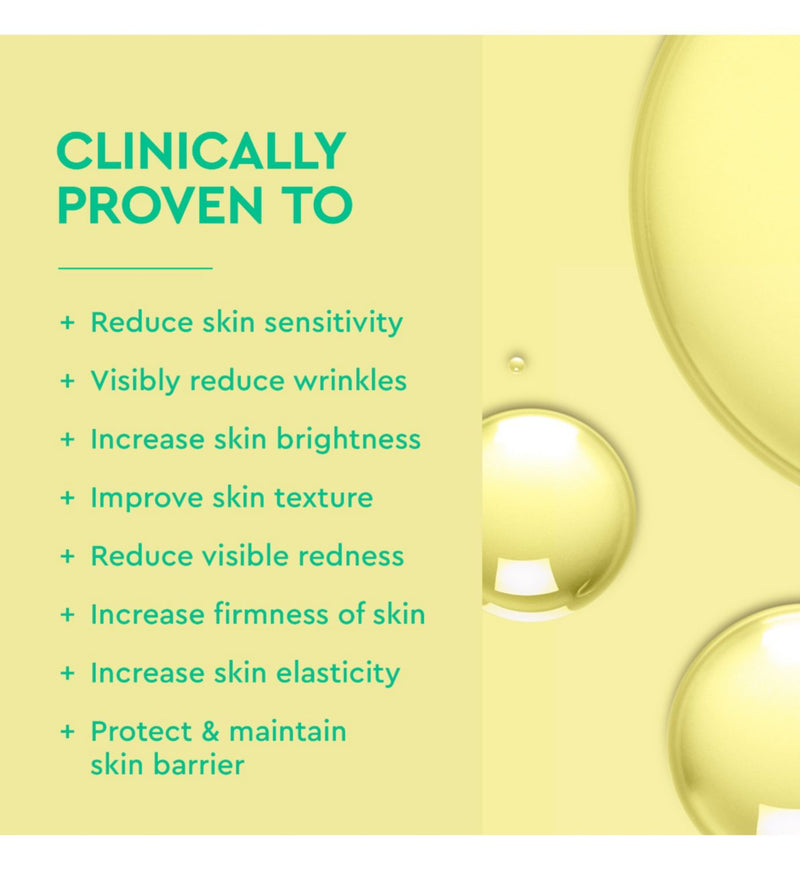 CLINICALLY PROVEN TO

+ Reduce skin sensitivity

+ Visibly reduce wrinkles

+ Increase skin brightness

+ Improve skin texture

+ Reduce visible redness

+ Increase firmness of skin

+ Increase skin elasticity

+ Protect & maintain skin barrier